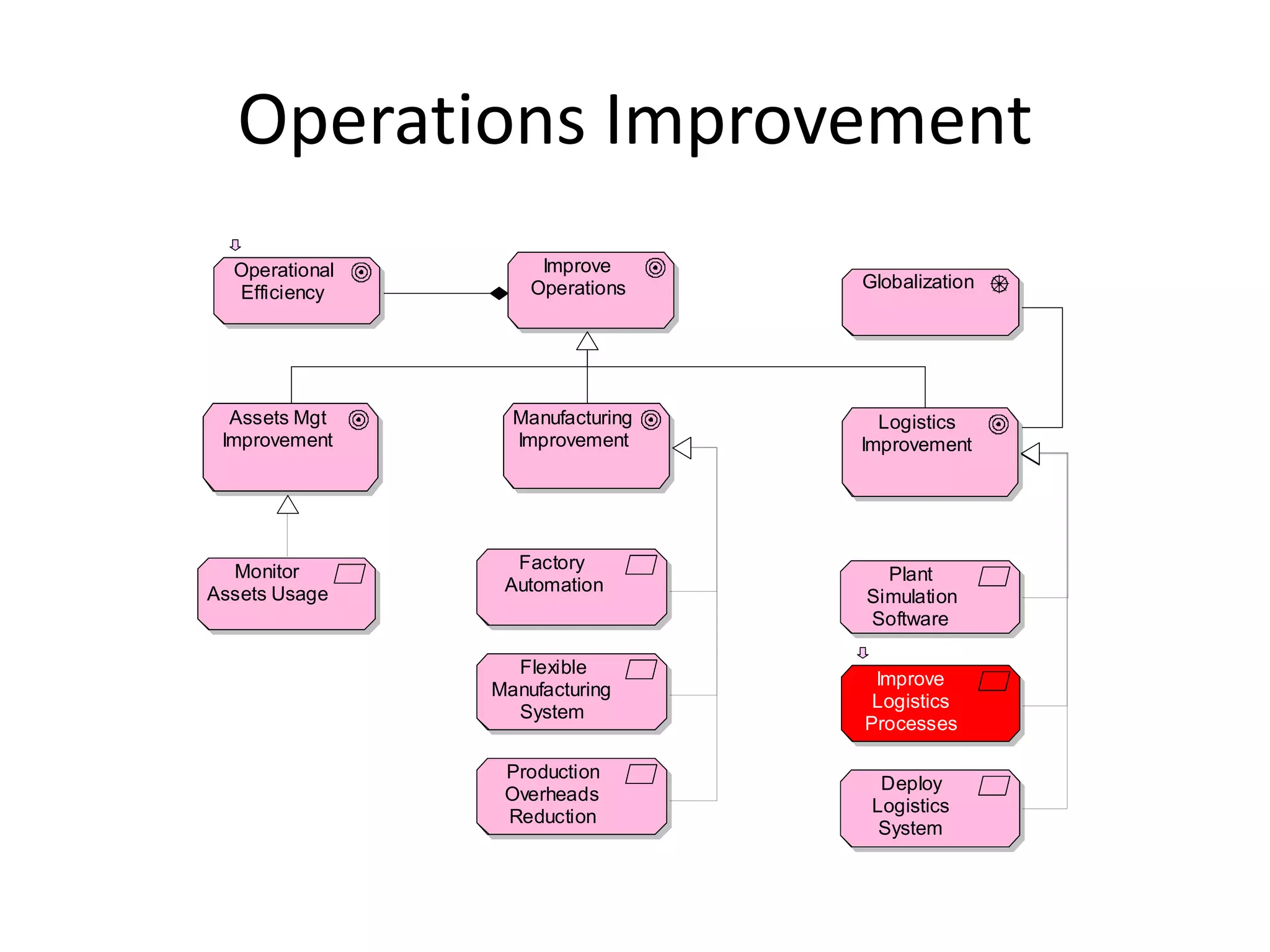 Operations Improvement

Operational Efficiency

Improve Operations

Globalization

Assets Mgt Improvement

Manufacturing Improvement

Logistics Improvement

Monitor Assets Usage

Factory Automation

Flexible Manufacturing System

Production Overheads Reduction

Plant Simulation Software

Improve Logistics Processes

Deploy Logistics System